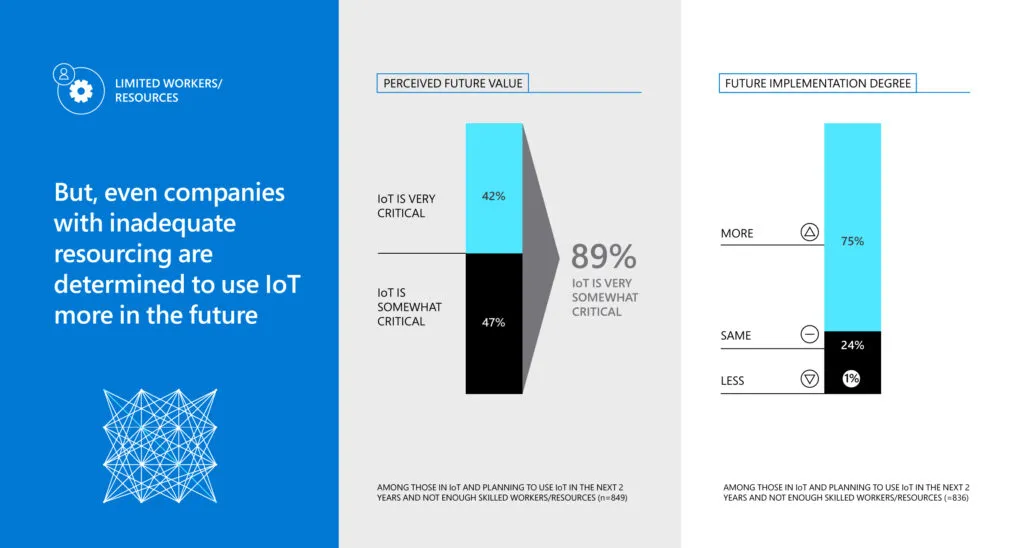 LIMITED WORKERS/ RESOURCES

But, even companies with inadequate resourcing are determined to use IoT more in the future

PERCEIVED FUTURE VALUE

IoT IS VERY CRITICAL

42%

IoT IS SOMEWHAT CRITICAL

47%

89%

IoT IS VERY SOMEWHAT CRITICAL

AMONG THOSE IN IoT AND PLANNING TO USE IoT IN THE NEXT 2 YEARS AND NOT ENOUGH SKILLED WORKERS/RESOURCES (n=849)

FUTURE IMPLEMENTATION DEGREE

MORE

75%

SAME

24%

LESS

1%

AMONG THOSE IN IoT AND PLANNING TO USE IoT IN THE NEXT 2 YEARS AND NOT ENOUGH SKILLED WORKERS/RESOURCES (=836)